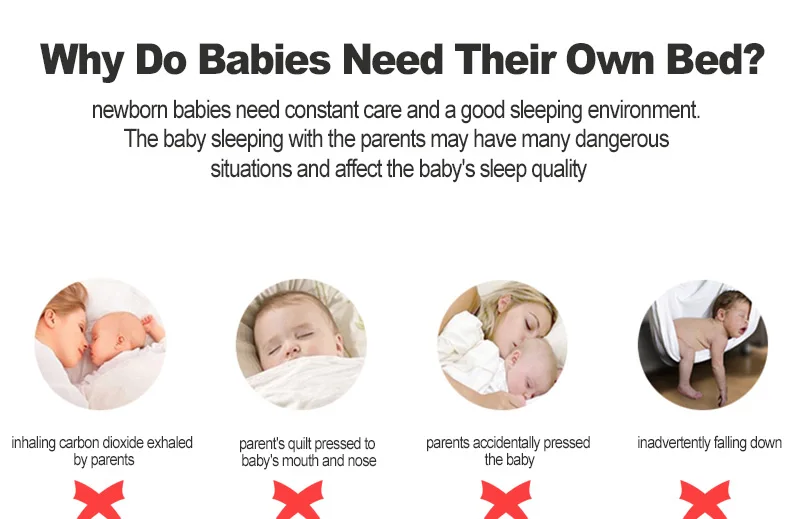 Why Do Babies Need Their Own Bed?

newborn babies need constant care and a good sleeping environment. The baby sleeping with the parents may have many dangerous situations and affect the baby's sleep quality

inhaling carbon dioxide exhaled by parents

parent's quilt pressed to baby's mouth and nose

parents accidentally pressed the baby

inadvertently falling down